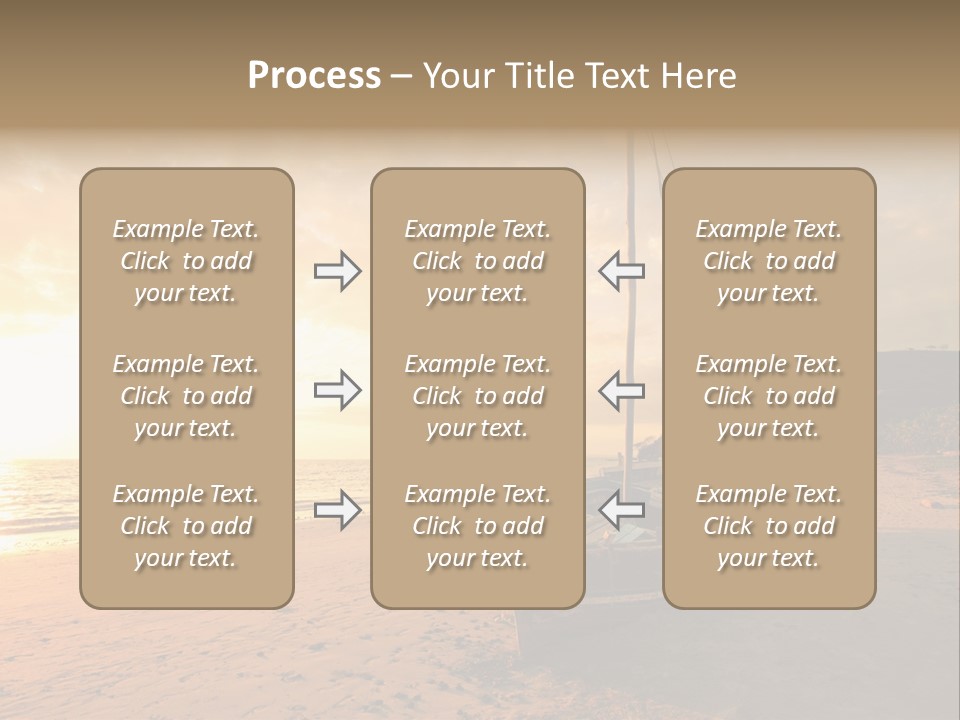 Process – Your Title Text Here

Example Text. Click to add your text.

Example Text. Click to add your text.

Example Text. Click to add your text.

Example Text. Click to add your text.

Example Text. Click to add your text.

Example Text. Click to add your text.

Example Text. Click to add your text.

Example Text. Click to add your text.

Example Text. Click to add your text.